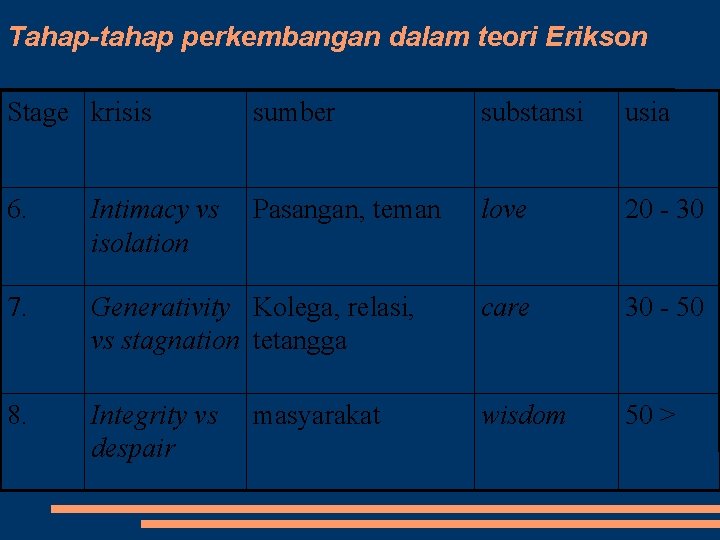 Tahap-tahap perkembangan dalam teori Erikson

| Stage | krisis | sumber | substansi | usia |
|---|---|---|---|---|
| 6. | Intimacy vs isolation | Pasangan, teman | love | 20 - 30 |
| 7. | Generativity vs stagnation | Kolega, relasi, tetangga | care | 30 - 50 |
| 8. | Integrity vs despair | masyarakat | wisdom | 50 > |